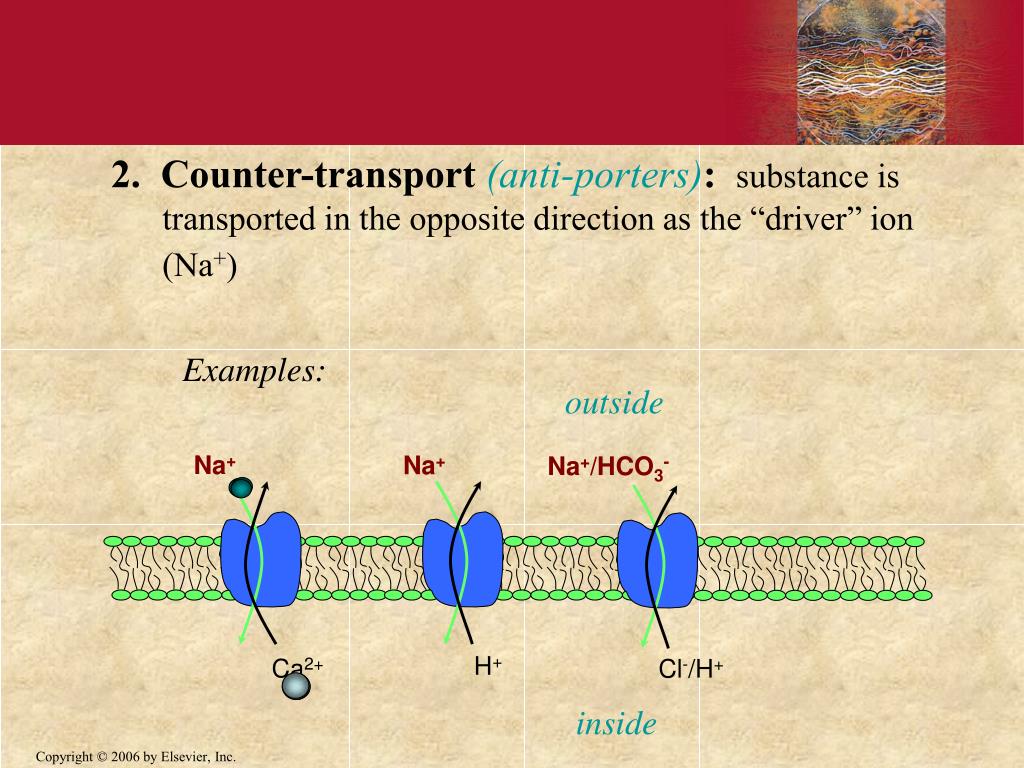 2. Counter-transport (anti-porters): substance is transported in the opposite direction as the “driver” ion ($Na^+$)

Examples:

outside

$Na^+$

$Na^+$

$Na^+/HCO_3^-$

$Ca^{2+}$

$H^+$

$Cl^-/H^+$

inside

Copyright © 2006 by Elsevier, Inc.